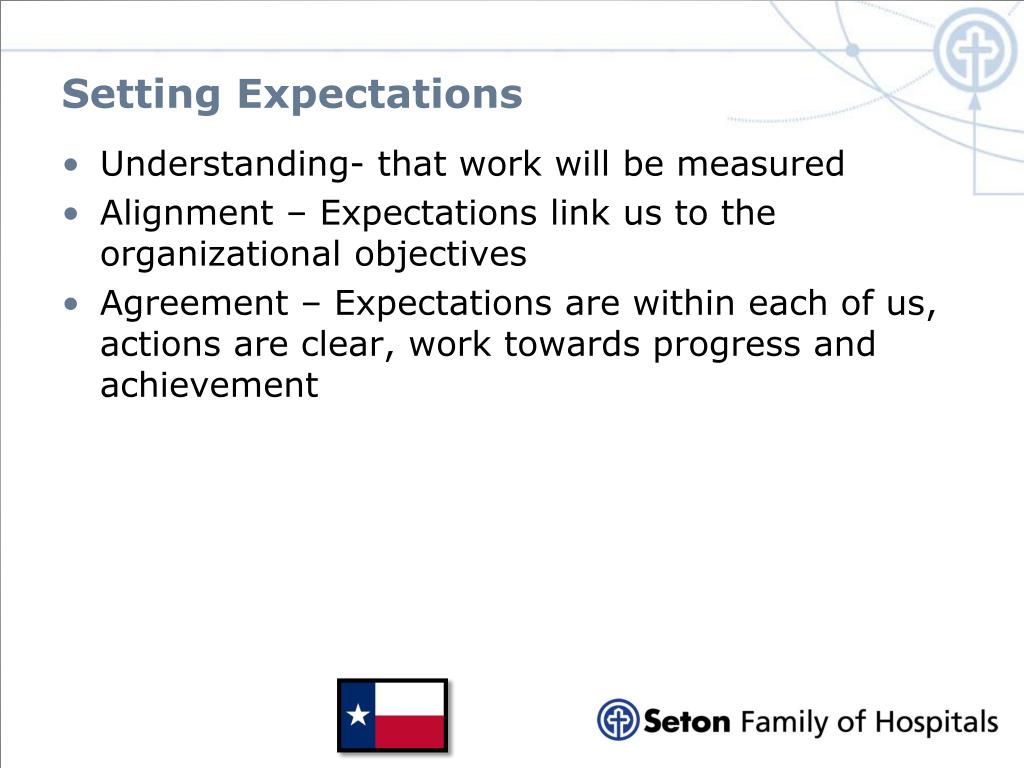 Setting Expectations

• Understanding- that work will be measured
• Alignment – Expectations link us to the organizational objectives
• Agreement – Expectations are within each of us, actions are clear, work towards progress and achievement

Seton Family of Hospitals